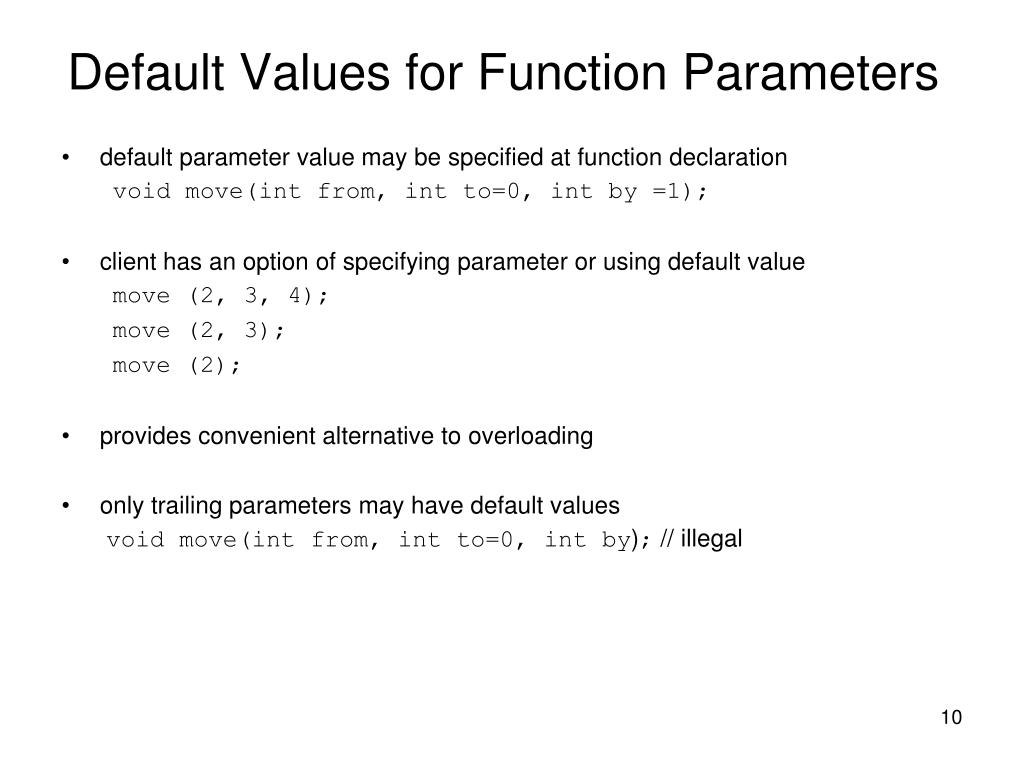 Default Values for Function Parameters

• default parameter value may be specified at function declaration
void move(int from, int to=0, int by =1);

• client has an option of specifying parameter or using default value
move (2, 3, 4);
move (2, 3);
move (2);

• provides convenient alternative to overloading

• only trailing parameters may have default values
void move(int from, int to=0, int by); // illegal

10